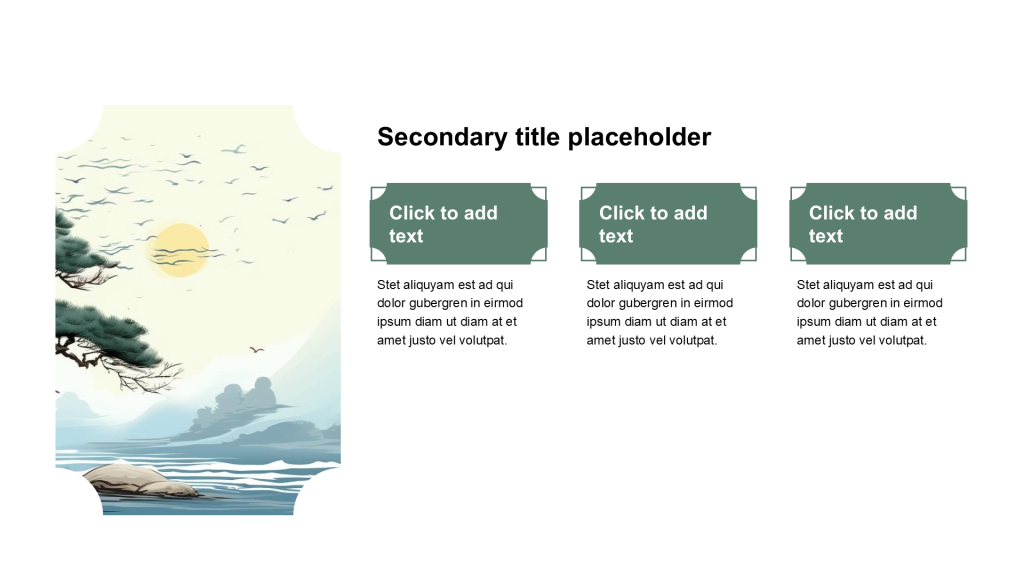 Secondary title placeholder

Click to add text

Stet aliquyam est ad qui dolor gubergren in eirmod ipsum diam ut diam at et amet justo vel volutpat.

Click to add text

Stet aliquyam est ad qui dolor gubergren in eirmod ipsum diam ut diam at et amet justo vel volutpat.

Click to add text

Stet aliquyam est ad qui dolor gubergren in eirmod ipsum diam ut diam at et amet justo vel volutpat.